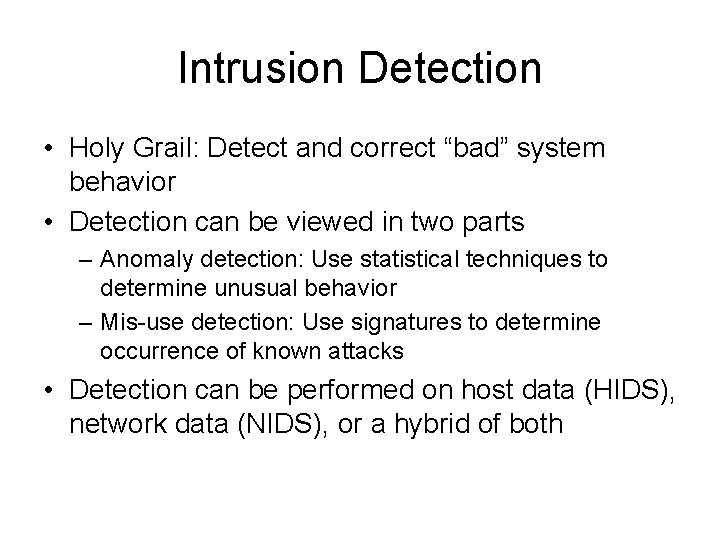 Intrusion Detection

• Holy Grail: Detect and correct “bad” system behavior
• Detection can be viewed in two parts
– Anomaly detection: Use statistical techniques to determine unusual behavior
– Mis-use detection: Use signatures to determine occurrence of known attacks
• Detection can be performed on host data (HIDS), network data (NIDS), or a hybrid of both